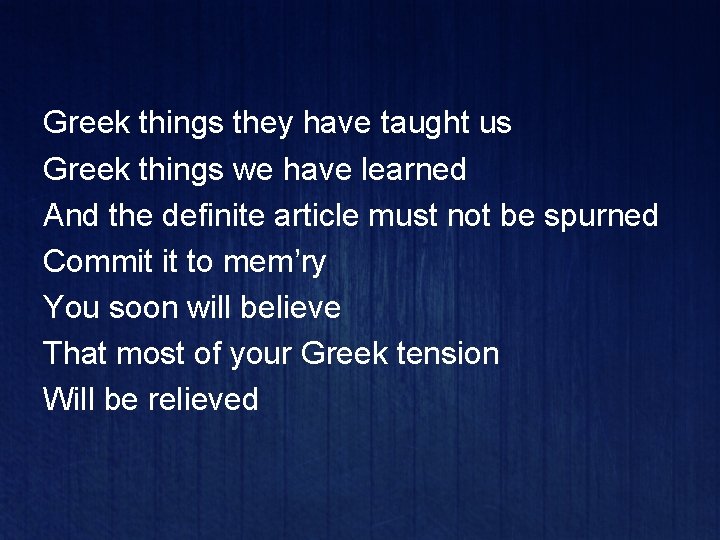 Greek things they have taught us
Greek things we have learned
And the definite article must not be spurned
Commit it to mem’ry
You soon will believe
That most of your Greek tension
Will be relieved